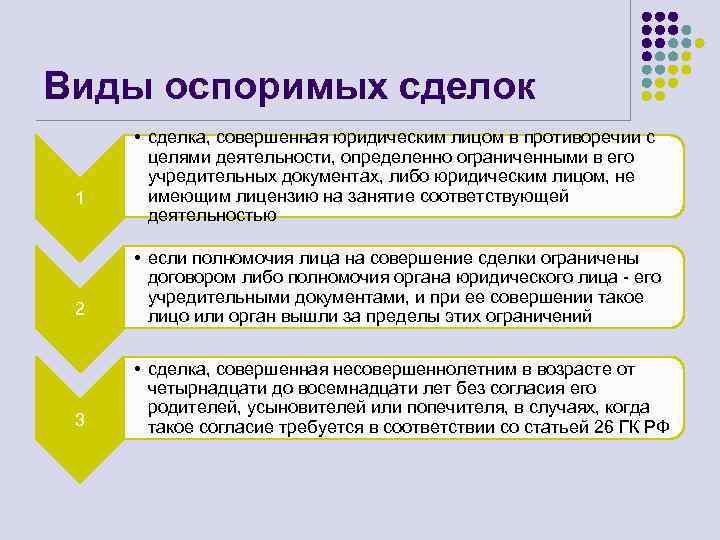 Виды оспоримых сделок

1

• сделка, совершенная юридическим лицом в противоречии с целями деятельности, определенно ограниченными в его учредительных документах, либо юридическим лицом, не имеющим лицензию на занятие соответствующей деятельностью

2

• если полномочия лица на совершение сделки ограничены договором либо полномочия органа юридического лица - его учредительными документами, и при ее совершении такое лицо или орган вышли за пределы этих ограничений

3

• сделка, совершенная несовершеннолетним в возрасте от четырнадцати до восемнадцати лет без согласия его родителей, усыновителей или попечителя, в случаях, когда такое согласие требуется в соответствии со статьей 26 ГК РФ